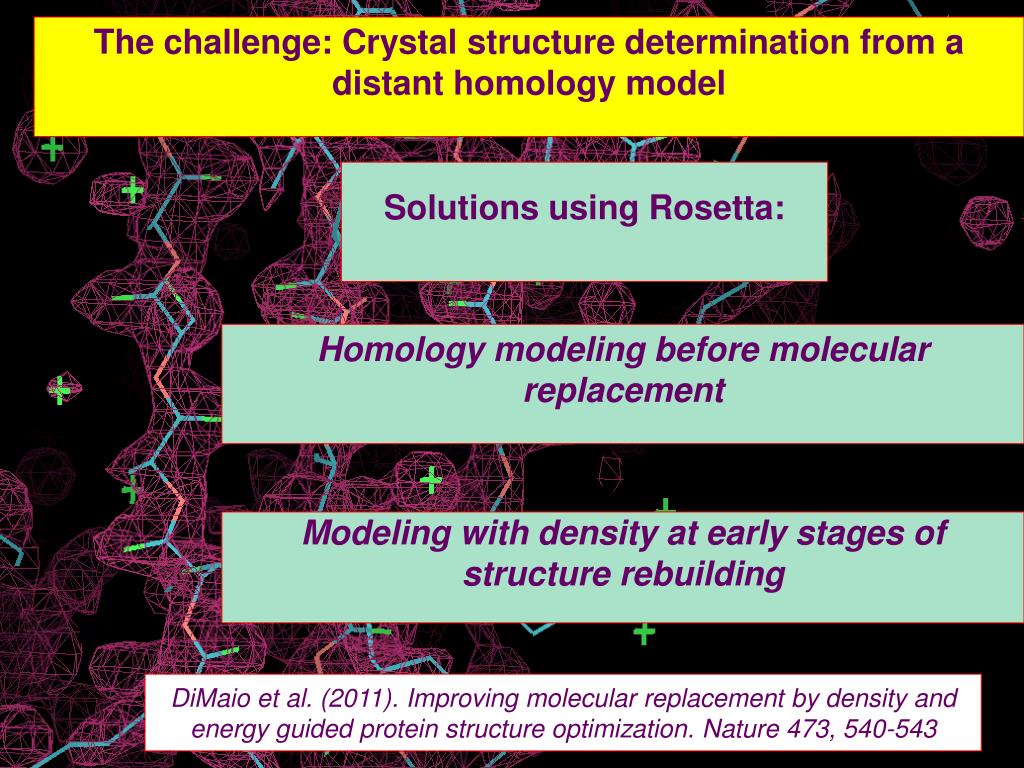 The challenge: Crystal structure determination from a distant homology model

Solutions using Rosetta:

Homology modeling before molecular replacement

Modeling with density at early stages of structure rebuilding

DiMaio et al. (2011). Improving molecular replacement by density and energy guided protein structure optimization. Nature 473, 540-543